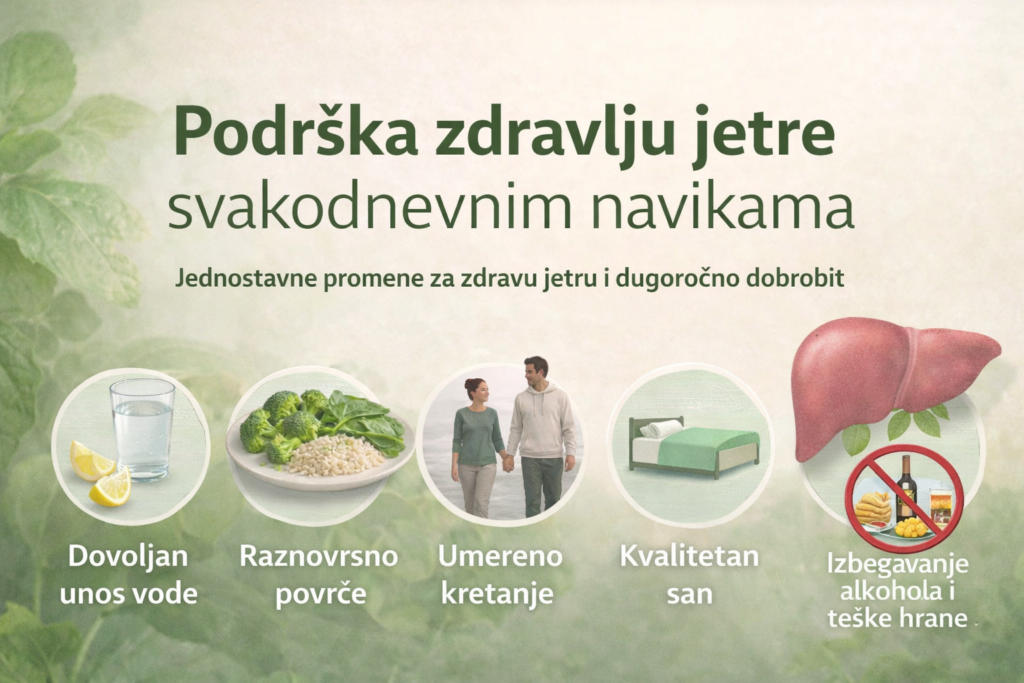 Podrška zdravlju jetre
svakodnevnim navikama

Jednostavne promene za zdravu jetru i dugoročno dobrobit

Dovoljan unos vode

Raznovrsno povrče

Umereno kretanje

Kvalitetan san

Izbegavanje alkohola i teške hrane